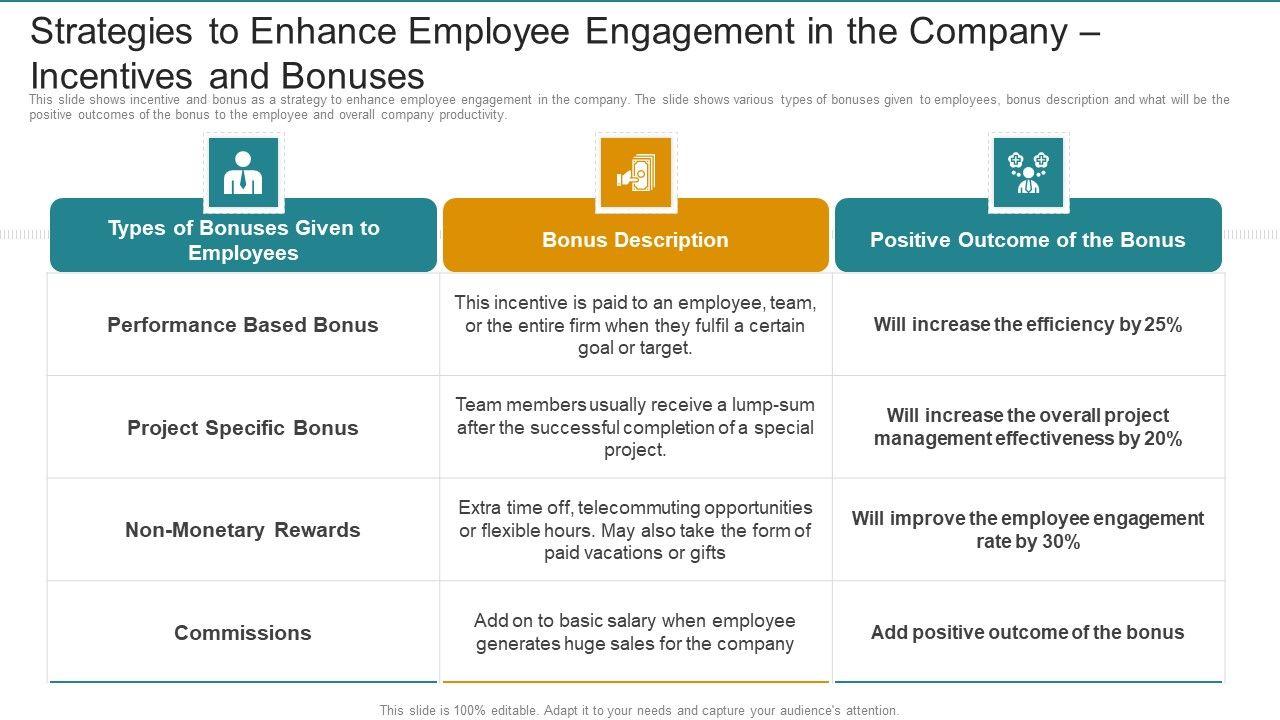 Strategies to Enhance Employee Engagement in the Company – Incentives and Bonuses

This slide shows incentive and bonus as a strategy to enhance employee engagement in the company. The slide shows various types of bonuses given to employees, bonus description and what will be the positive outcomes of the bonus to the employee and overall company productivity.

| Types of Bonuses Given to Employees | Bonus Description | Positive Outcome of the Bonus |
|---|---|---|
| Performance Based Bonus | This incentive is paid to an employee, team, or the entire firm when they fulfil a certain goal or target. | Will increase the efficiency by 25% |
| Project Specific Bonus | Team members usually receive a lump-sum after the successful completion of a special project. | Will increase the overall project management effectiveness by 20% |
| Non-Monetary Rewards | Extra time off, telecommuting opportunities or flexible hours. May also take the form of paid vacations or gifts | Will improve the employee engagement rate by 30% |
| Commissions | Add on to basic salary when employee generates huge sales for the company | Add positive outcome of the bonus |

This slide is 100% editable. Adapt it to your needs and capture your audience's attention.